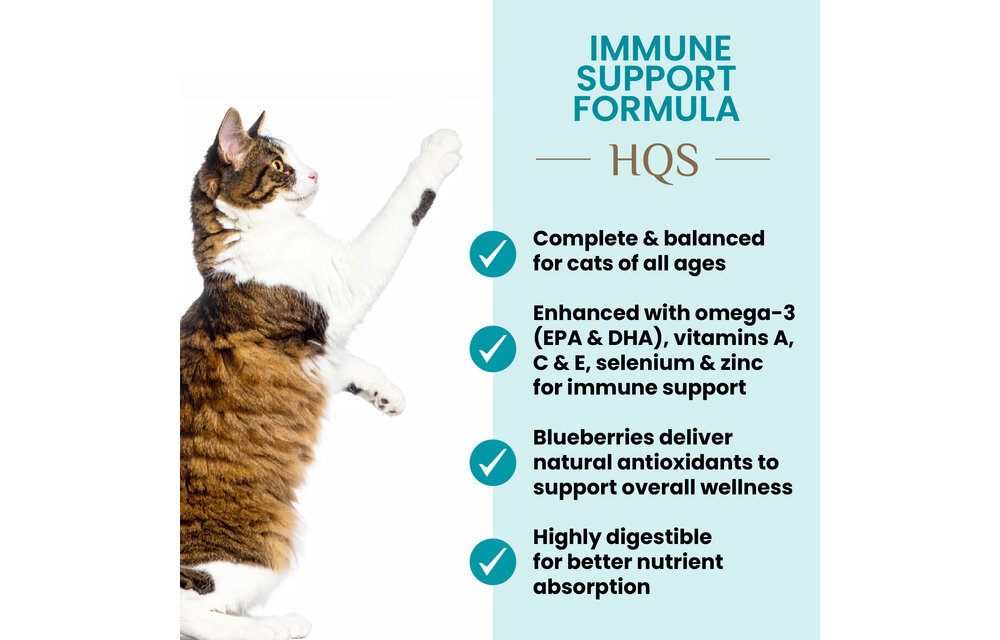 IMMUNE SUPPORT FORMULA

HQS

Complete & balanced for cats of all ages

Enhanced with omega-3 (EPA & DHA), vitamins A, C & E, selenium & zinc for immune support

Blueberries deliver natural antioxidants to support overall wellness

Highly digestible for better nutrient absorption